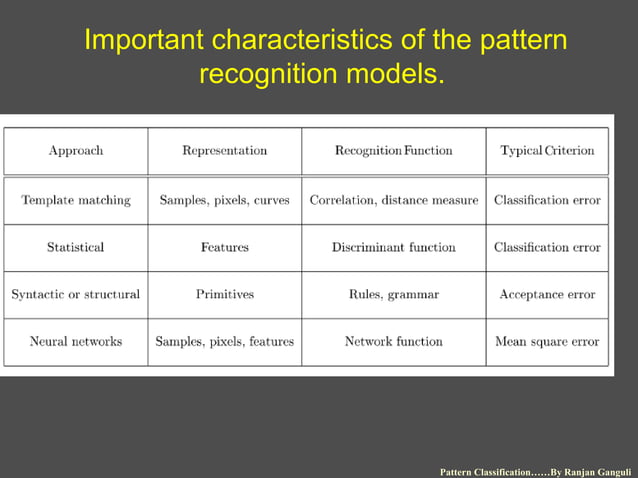 Important characteristics of the pattern recognition models.

| Approach | Representation | Recognition Function | Typical Criterion |
|---|---|---|---|
| Template matching | Samples, pixels, curves | Correlation, distance measure | Classification error |
| Statistical | Features | Discriminant function | Classification error |
| Syntactic or structural | Primitives | Rules, grammar | Acceptance error |
| Neural networks | Samples, pixels, features | Network function | Mean square error |

Pattern Classification……By Ranjan Ganguli